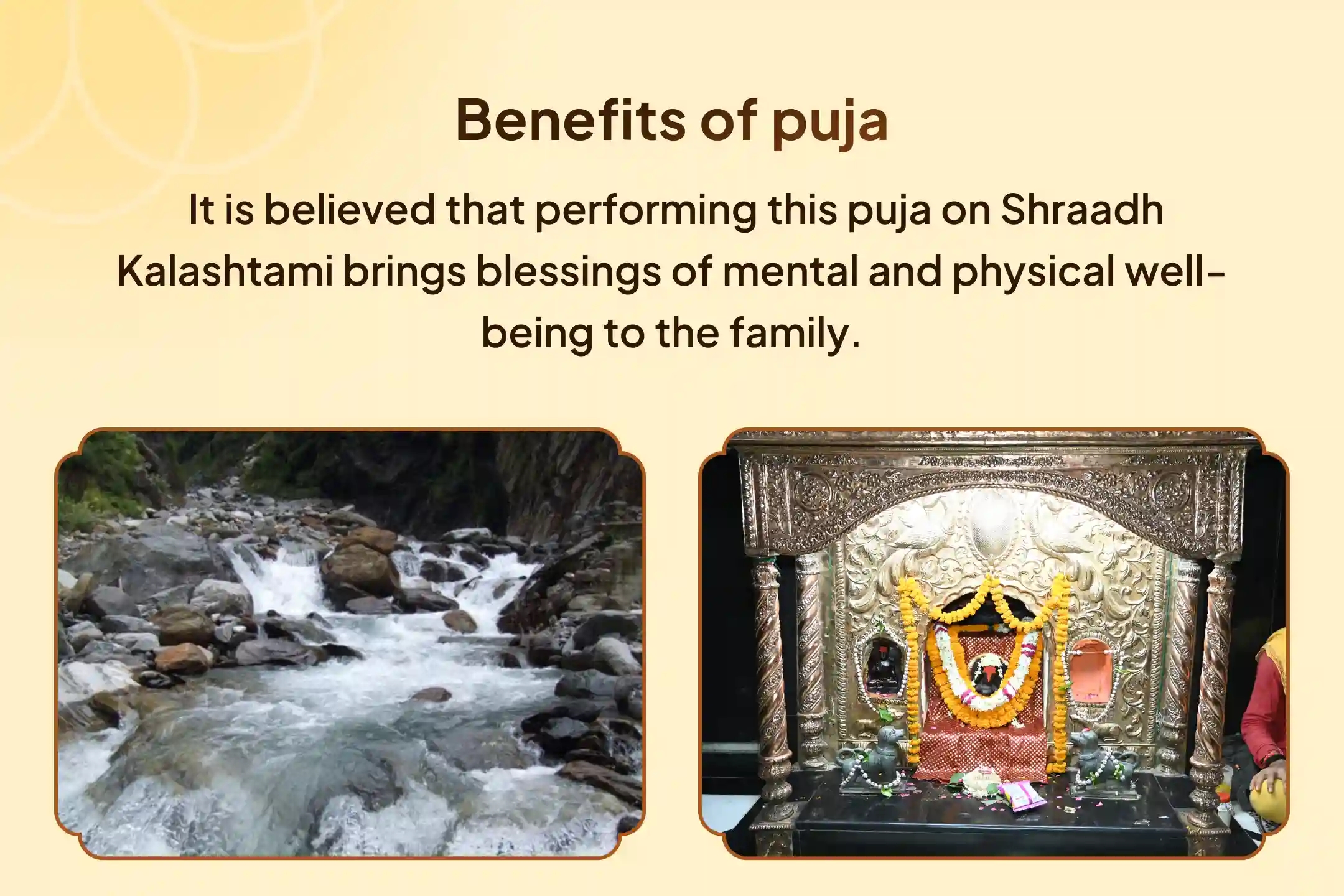 Benefits of puja

It is believed that performing this puja on Shraadh Kalashtami brings blessings of mental and physical well-being to the family.